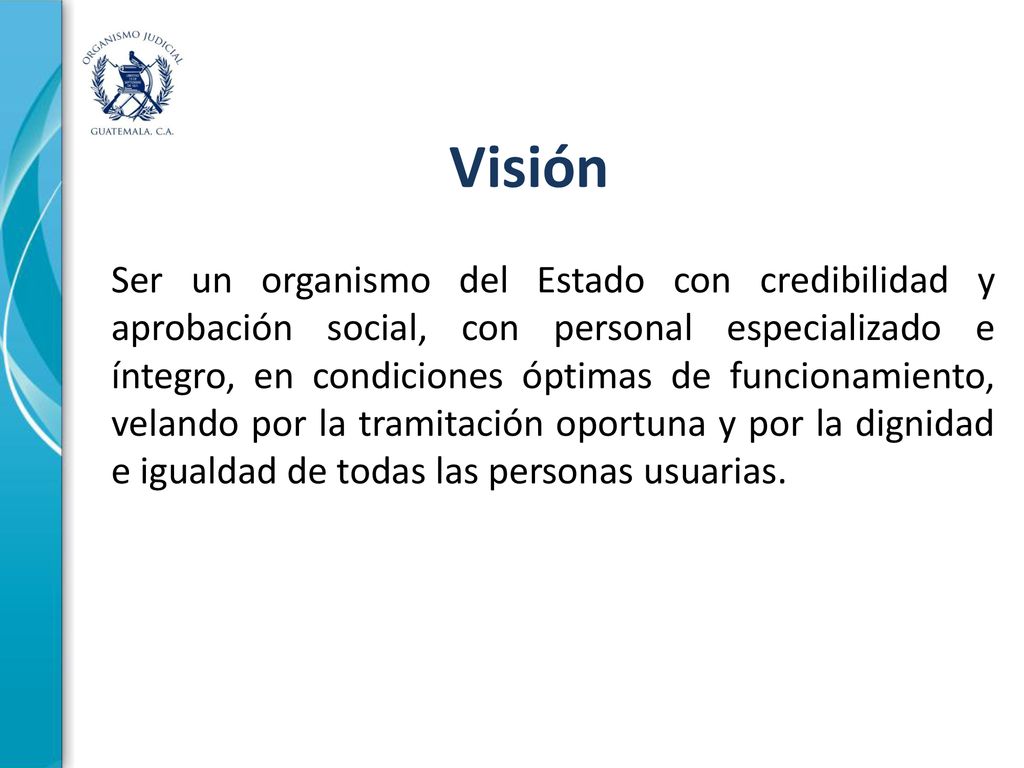 ORGANISMO JUDICIAL
GUATEMALA, C.A.

Visión

Ser un organismo del Estado con credibilidad y aprobación social, con personal especializado e íntegro, en condiciones óptimas de funcionamiento, velando por la tramitación oportuna y por la dignidad e igualdad de todas las personas usuarias.